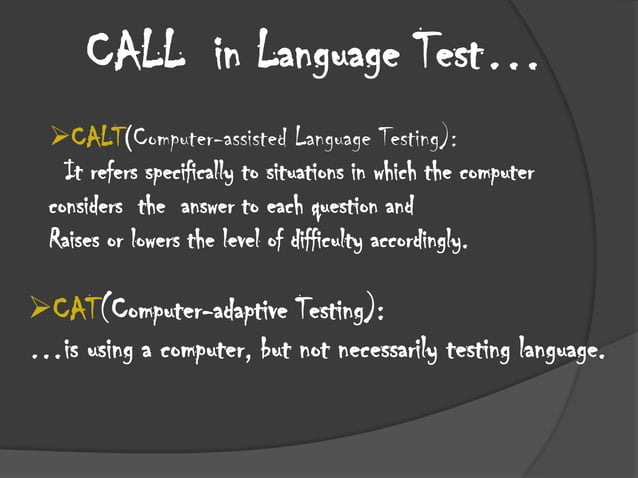 CALL in Language Test…

➢CALT(Computer-assisted Language Testing):
It refers specifically to situations in which the computer considers the answer to each question and Raises or lowers the level of difficulty accordingly.

➢CAT(Computer-adaptive Testing):
…is using a computer, but not necessarily testing language.